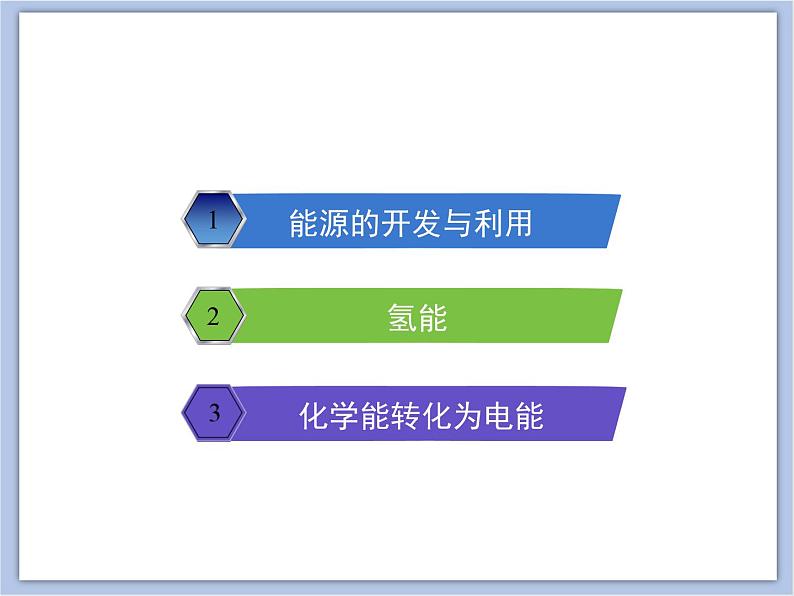 1 能源的开发与利用

2 氢能

3 化学能转化为电能